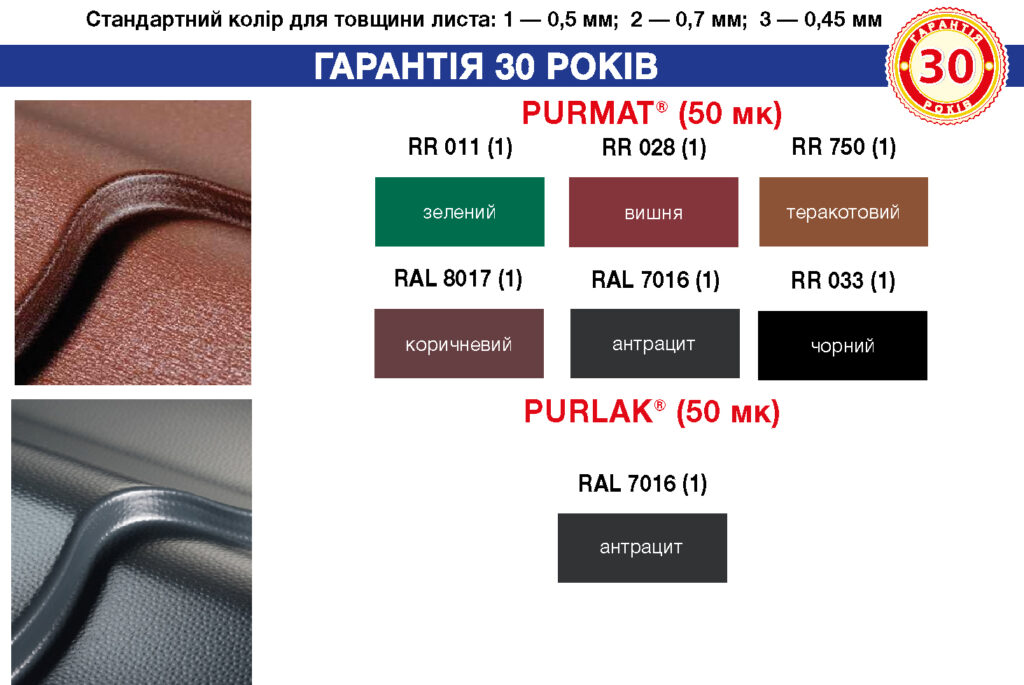 Стандартний колір для товщини листа: 1 — 0,5 мм; 2 — 0,7 мм; 3 — 0,45 мм

ГАРАНТІЯ 30 РОКІВ

ГАРАНТІЯ 30 РОКІВ

PURMAT® (50 мк)

RR 011 (1)
зелений

RR 028 (1)
вишня

RR 750 (1)
теракотовий

RAL 8017 (1)
коричневий

RAL 7016 (1)
антрацит

RR 033 (1)
чорний

PURLAK® (50 мк)

RAL 7016 (1)
антрацит